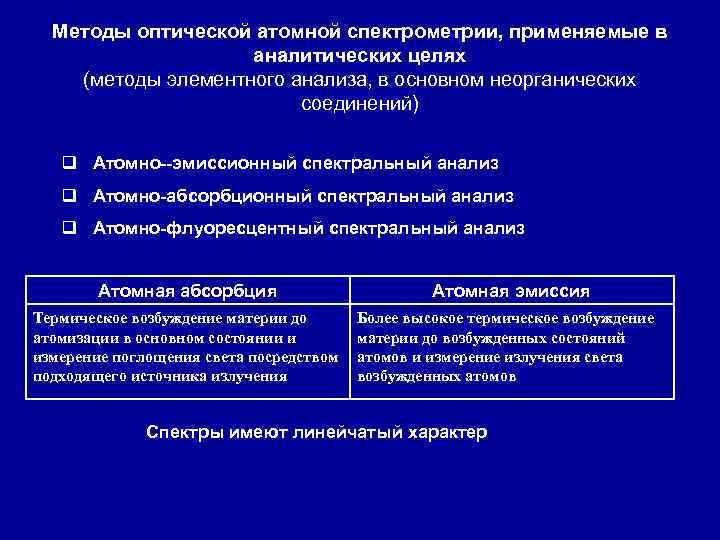 Методы оптической атомной спектрометрии, применяемые в аналитических целях
(методы элементного анализа, в основном неорганических соединений)

❑ Атомно--эмиссионный спектральный анализ

❑ Атомно-абсорбционный спектральный анализ

❑ Атомно-флуоресцентный спектральный анализ

| Атомная абсорбция | Атомная эмиссия |
|---|---|
| Термическое возбуждение материи до атомизации в основном состоянии и измерение поглощения света посредством подходящего источника излучения | Более высокое термическое возбуждение материи до возбужденных состояний атомов и измерение излучения света возбужденных атомов |

Спектры имеют линейчатый характер